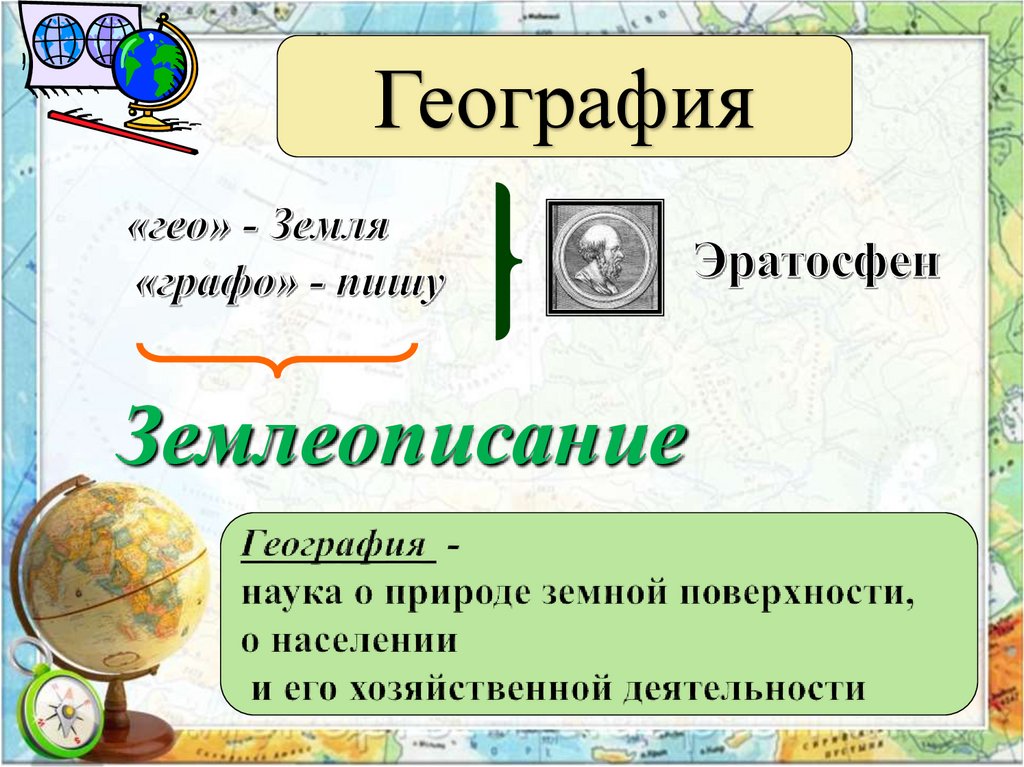 География

«гео» - Земля
«графо» - пишу

Эратосфен

Землеописание

География -
наука о природе земной поверхности,
о населении
и его хозяйственной деятельности